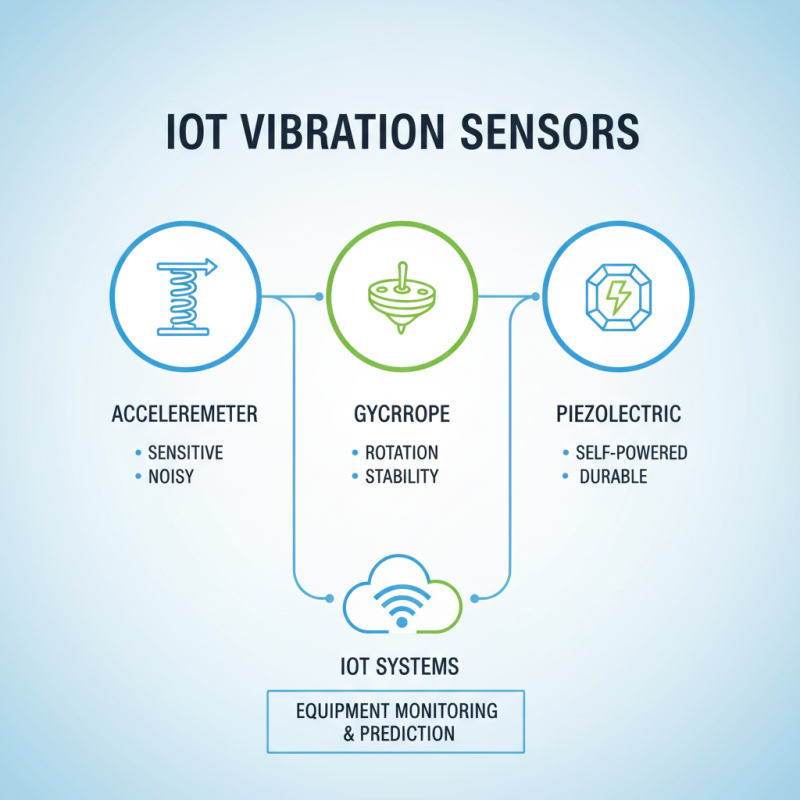 IOT VIBRATION SENSORS

ACCELEREMETER
• SENSITIVE
• NOISY

GYCRROPE
• ROTATION
• STABILITY

PIEZOLECTRIC
• SELF-POWERED
• DURABLE

IOT SYSTEMS

EQUIPMENT MONITORING & PREDICTION